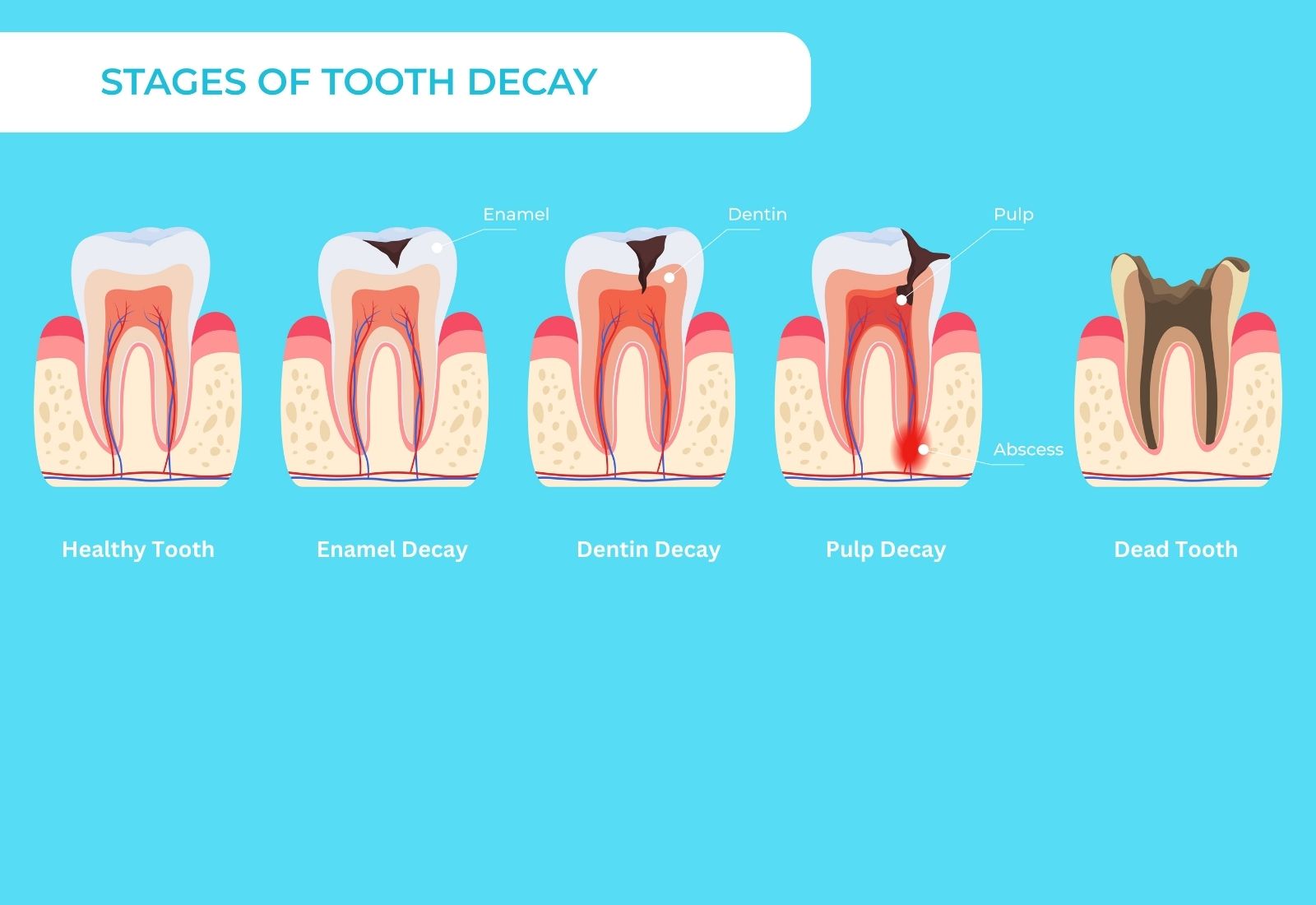 STAGES OF TOOTH DECAY

Enamel

Dentin

Pulp

Abscess

Healthy Tooth

Enamel Decay

Dentin Decay

Pulp Decay

Dead Tooth